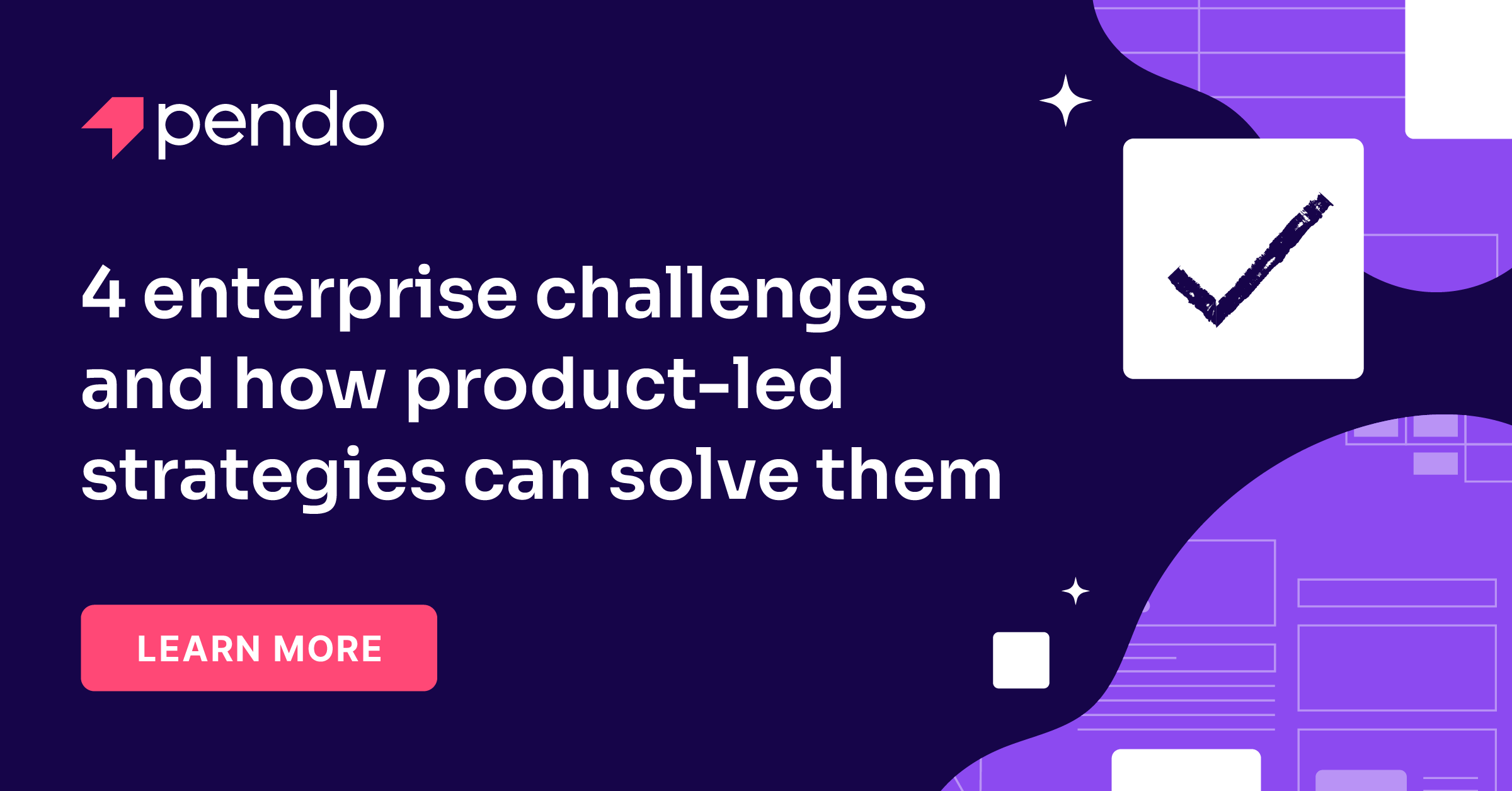 pendo

4 enterprise challenges and how product-led strategies can solve them

LEARN MORE